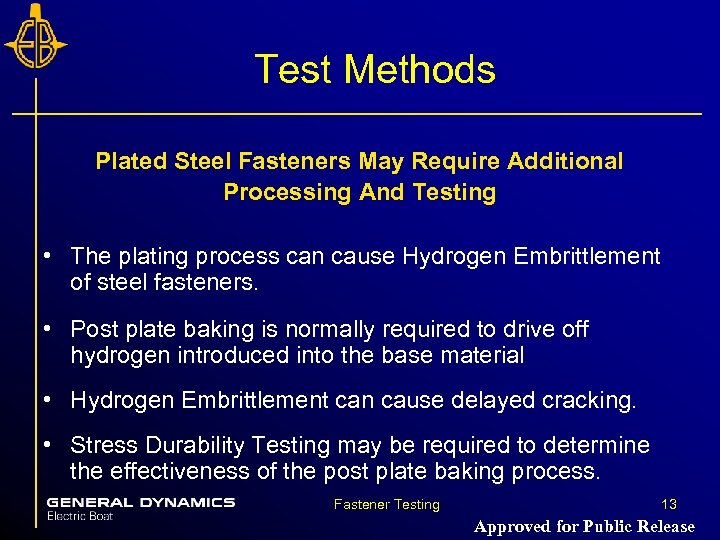 EB

Test Methods

Plated Steel Fasteners May Require Additional Processing And Testing

• The plating process can cause Hydrogen Embrittlement of steel fasteners.

• Post plate baking is normally required to drive off hydrogen introduced into the base material

• Hydrogen Embrittlement can cause delayed cracking.

• Stress Durability Testing may be required to determine the effectiveness of the post plate baking process.

GENERAL DYNAMICS
Electric Boat

Fastener Testing

13

Approved for Public Release